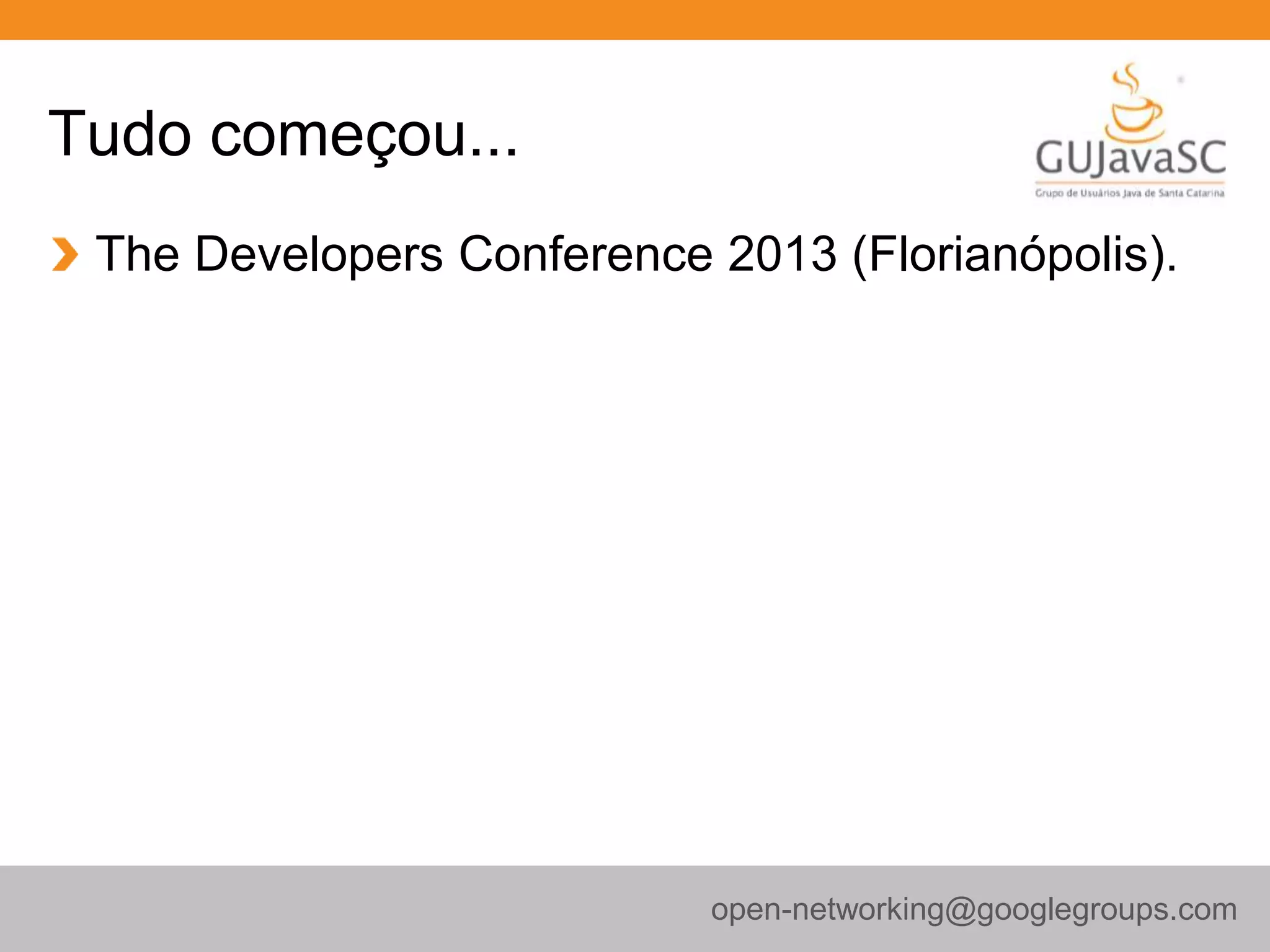 Tudo começou...

GUJavaSC
Grupo de Usuários Java de Santa Catarina

The Developers Conference 2013 (Florianópolis).

open-networking@googlegroups.com